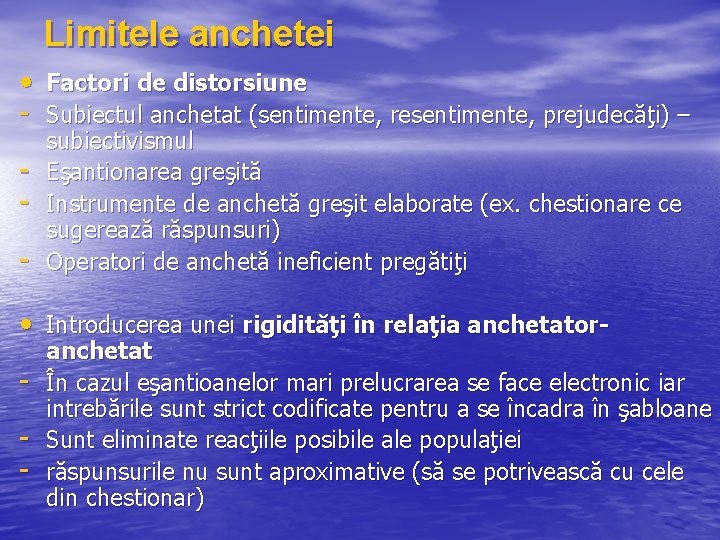 Limitele anchetei

• Factori de distorsiune
- Subiectul anchetat (sentimente, resentimente, prejudecăţi) – subiectivismul
- Eşantionarea greşită
- Instrumente de anchetă greşit elaborate (ex. chestionare ce sugerează răspunsuri)
- Operatori de anchetă ineficient pregătiţi

• Introducerea unei rigidităţi în relaţia anchetator-anchetat
- În cazul eşantioanelor mari prelucrarea se face electronic iar intrebările sunt strict codificate pentru a se încadra în şabloane
- Sunt eliminate reacţiile posibile ale populaţiei
- răspunsurile nu sunt aproximative (să se potrivească cu cele din chestionar)